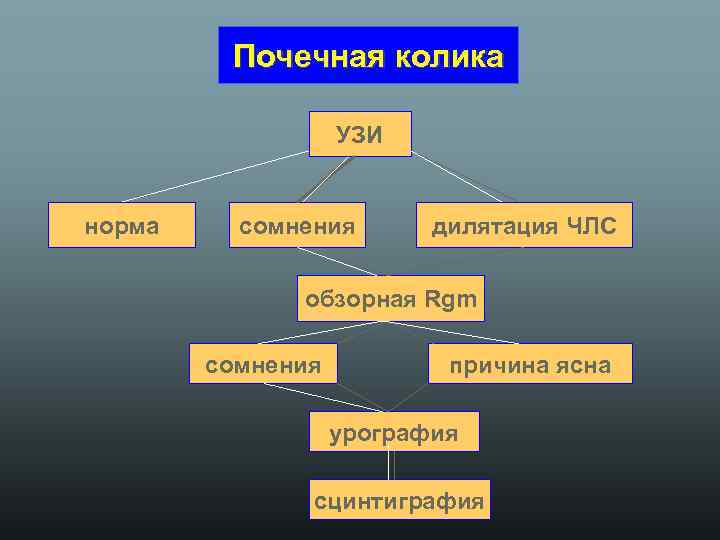 Почечная колика

УЗИ

норма

сомнения

дилятация ЧЛС

обзорная Rgm

сомнения

причина ясна

урография

сцинтиграфия